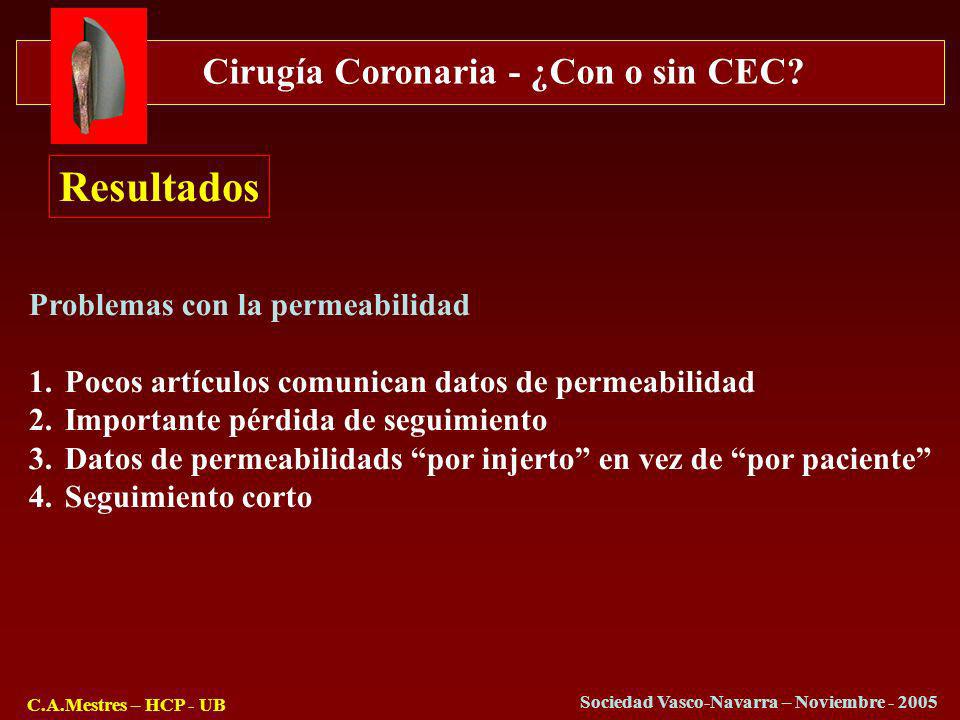 Cirugía Coronaria - ¿Con o sin CEC?

Resultados

Problemas con la permeabilidad

1. Pocos artículos comunican datos de permeabilidad
2. Importante pérdida de seguimiento
3. Datos de permeabilidads “por injerto” en vez de “por paciente”
4. Seguimiento corto

C.A.Mestres – HCP - UB

Sociedad Vasco-Navarra – Noviembre - 2005